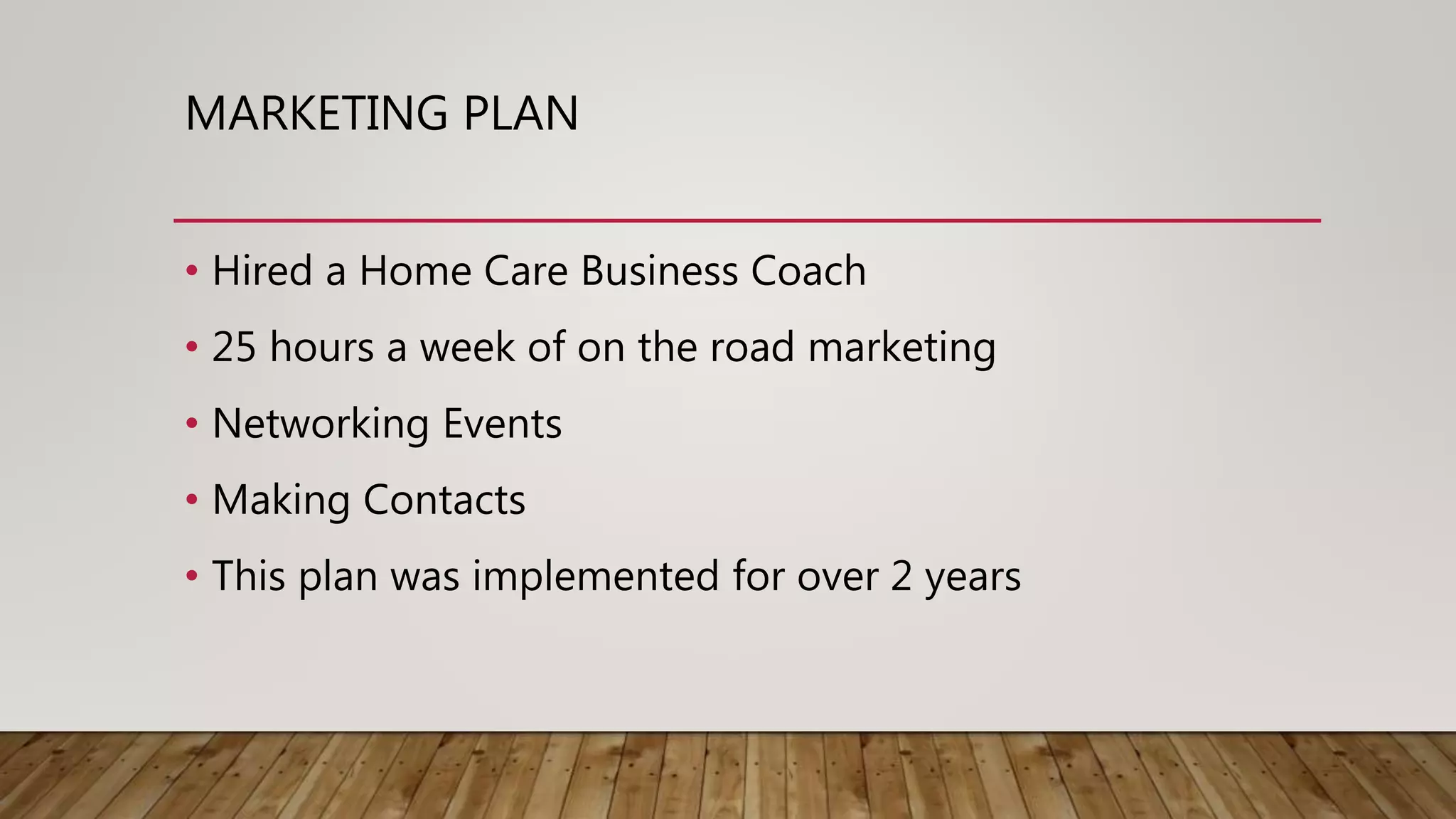 MARKETING PLAN

• Hired a Home Care Business Coach
• 25 hours a week of on the road marketing
• Networking Events
• Making Contacts
• This plan was implemented for over 2 years